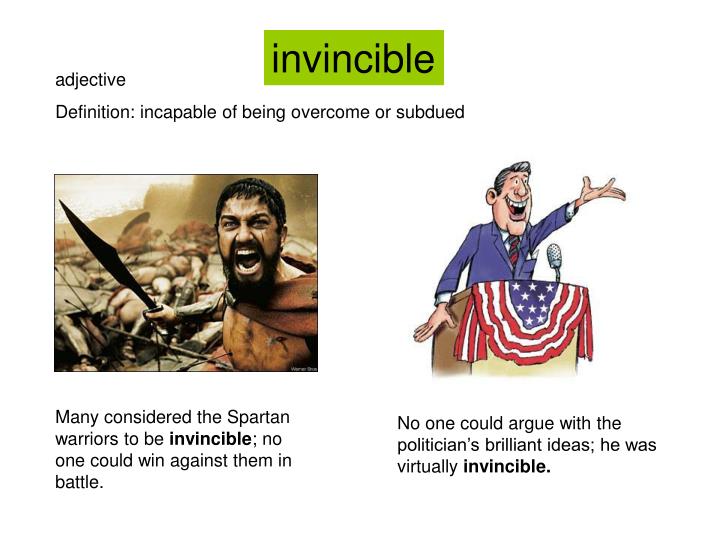 invincible

adjective

Definition: incapable of being overcome or subdued

Warner Bros

Many considered the Spartan warriors to be **invincible**; no one could win against them in battle.

No one could argue with the politician's brilliant ideas; he was virtually **invincible.**